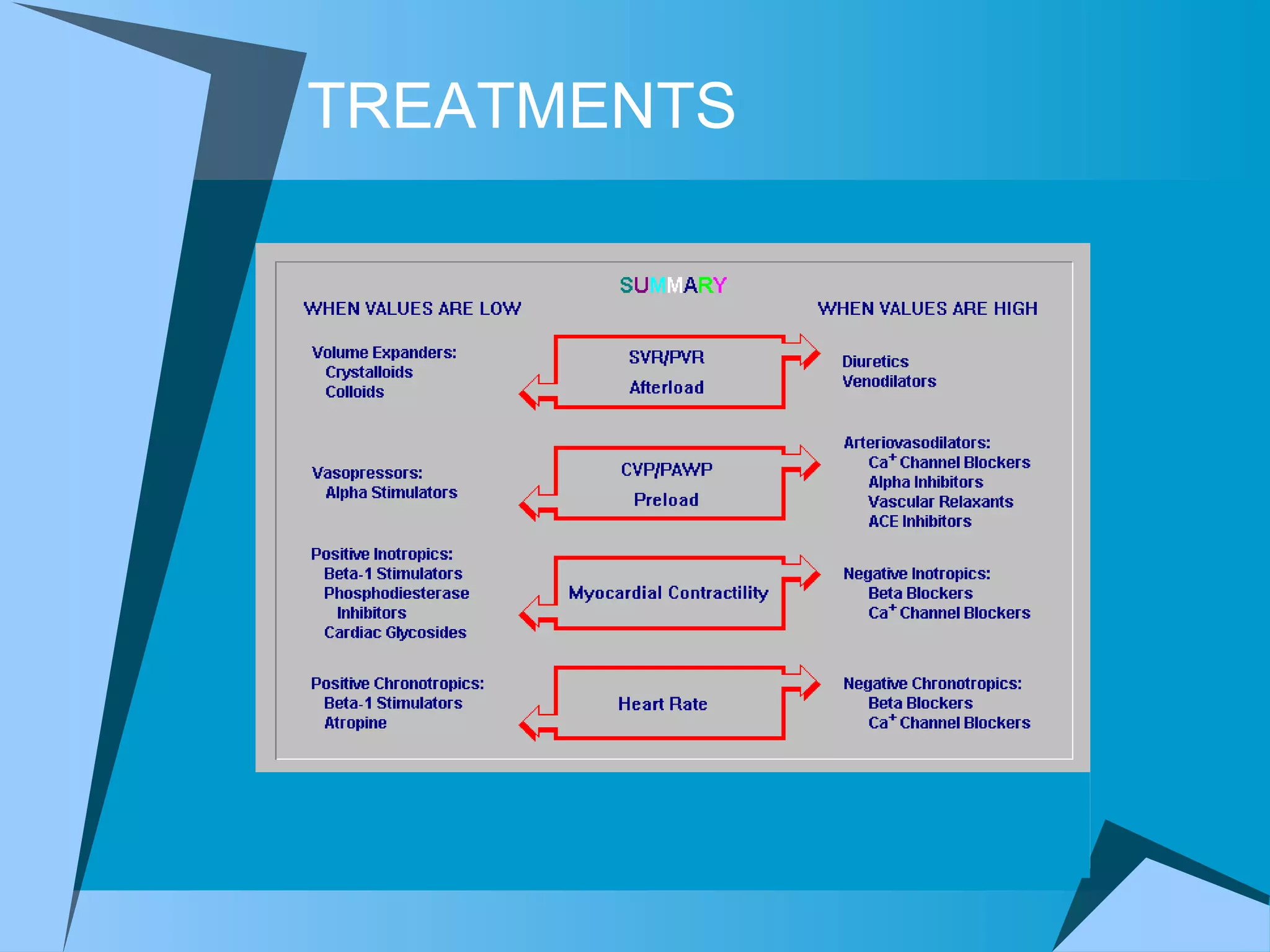 TREATMENTS

SUMMARY

WHEN VALUES ARE LOW

WHEN VALUES ARE HIGH

Volume Expanders:
Crystalloids
Colloids

SVR/PVR
Afterload

Diuretics
Venodilators

Vasopressors:
Alpha Stimulators

CVP/PAWP
Preload

Arteriovasodilators:
$Ca^+$ Channel Blockers
Alpha Inhibitors
Vascular Relaxants
ACE Inhibitors

Positive Inotropics:
Beta-1 Stimulators
Phosphodiesterase Inhibitors
Cardiac Glycosides

Myocardial Contractility

Negative Inotropics:
Beta Blockers
$Ca^+$ Channel Blockers

Positive Chronotropics:
Beta-1 Stimulators
Atropine

Heart Rate

Negative Chronotropics:
Beta Blockers
$Ca^+$ Channel Blockers